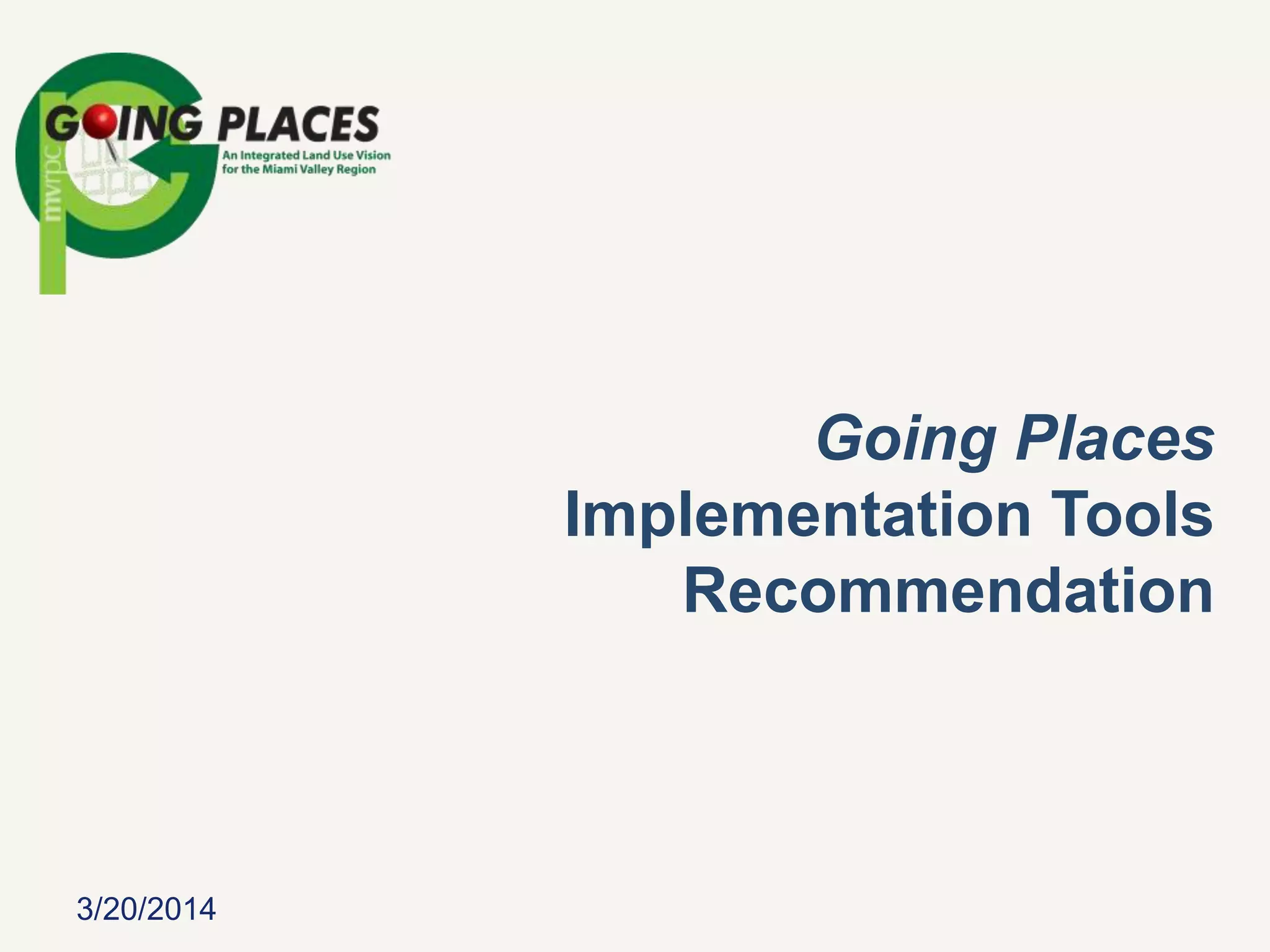 mvrpc
GOING PLACES
An Integrated Land Use Vision for the Miami Valley Region

Going Places Implementation Tools Recommendation

3/20/2014